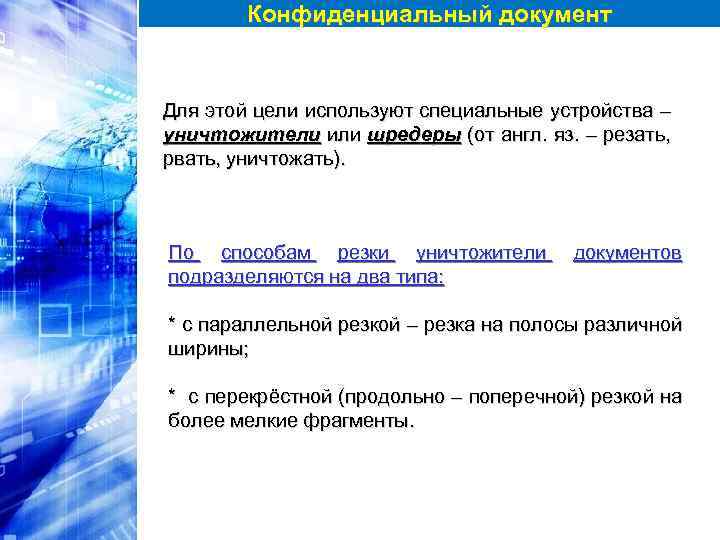 Конфиденциальный документ

Для этой цели используют специальные устройства – уничтожители или шредеры (от англ. яз. – резать, рвать, уничтожать).

По способам резки уничтожители документов подразделяются на два типа:

* с параллельной резкой – резка на полосы различной ширины;

* с перекрёстной (продольно – поперечной) резкой на более мелкие фрагменты.